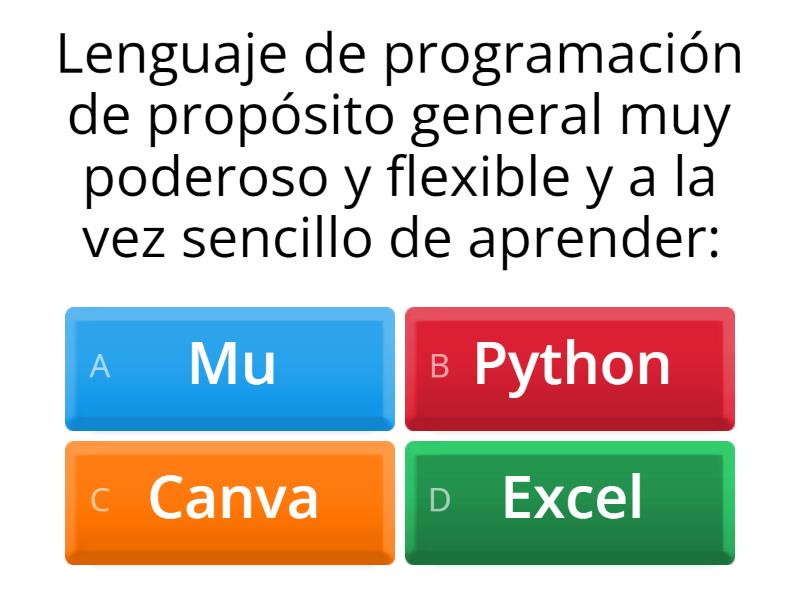 Lenguaje de programación de propósito general muy poderoso y flexible y a la vez sencillo de aprender:

A Mu

B Python

C Canva

D Excel